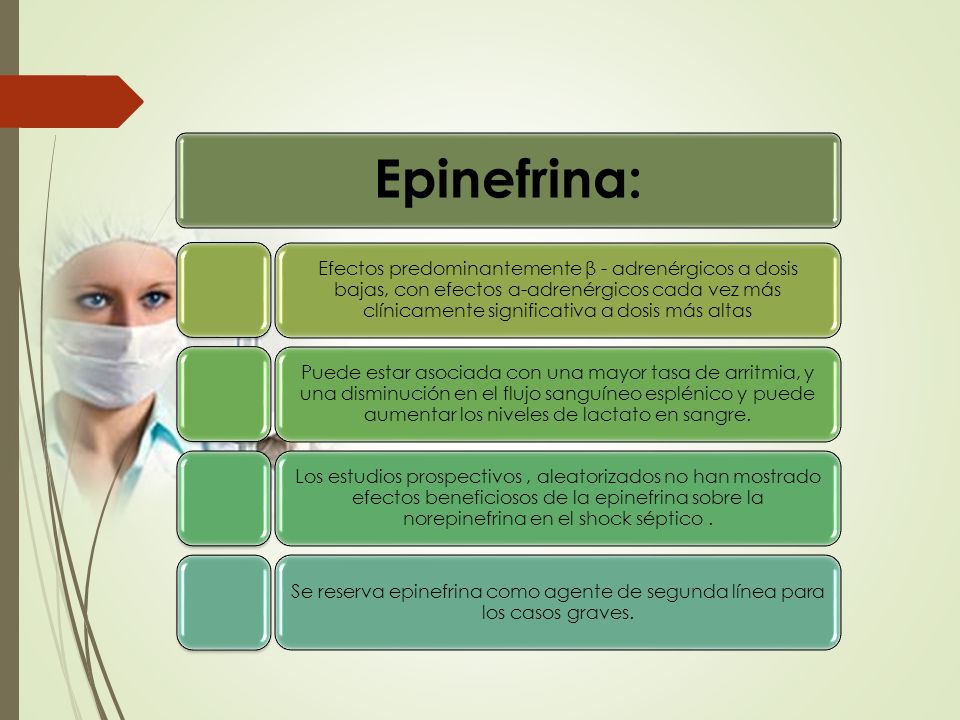 Epinefrina:

Efectos predominantemente β - adrenérgicos a dosis bajas, con efectos a-adrenérgicos cada vez más clínicamente significativa a dosis más altas

Puede estar asociada con una mayor tasa de arritmia, y una disminución en el flujo sanguíneo esplénico y puede aumentar los niveles de lactato en sangre.

Los estudios prospectivos , aleatorizados no han mostrado efectos beneficiosos de la epinefrina sobre la norepinefrina en el shock séptico .

Se reserva epinefrina como agente de segunda línea para los casos graves.